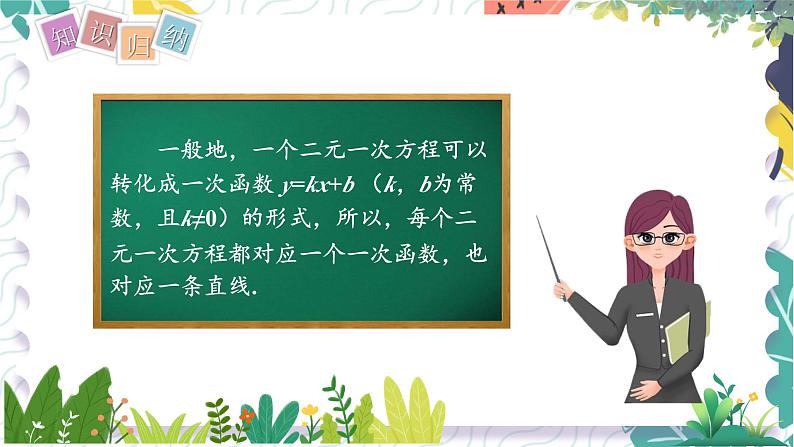 知识归纳

一般地，一个二元一次方程可以转化成一次函数 $y=kx+b$（$k$，$b$为常数，且$k\neq0$）的形式，所以，每个二元一次方程都对应一个一次函数，也对应一条直线.